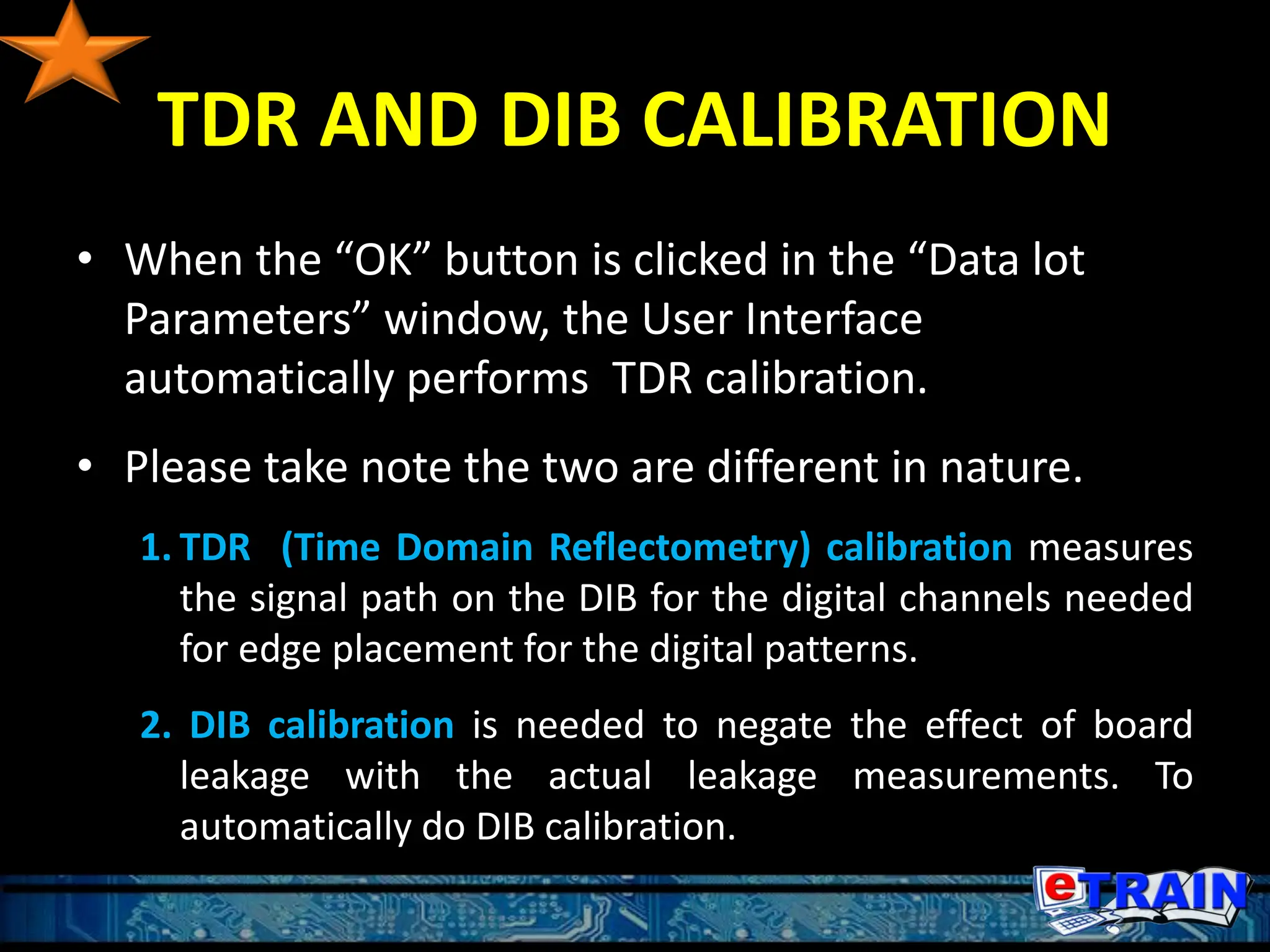 TDR AND DIB CALIBRATION

• When the “OK” button is clicked in the “Data lot Parameters” window, the User Interface automatically performs TDR calibration.

• Please take note the two are different in nature.

1. TDR (Time Domain Reflectometry) calibration measures the signal path on the DIB for the digital channels needed for edge placement for the digital patterns.

2. DIB calibration is needed to negate the effect of board leakage with the actual leakage measurements. To automatically do DIB calibration.

eTRAIN